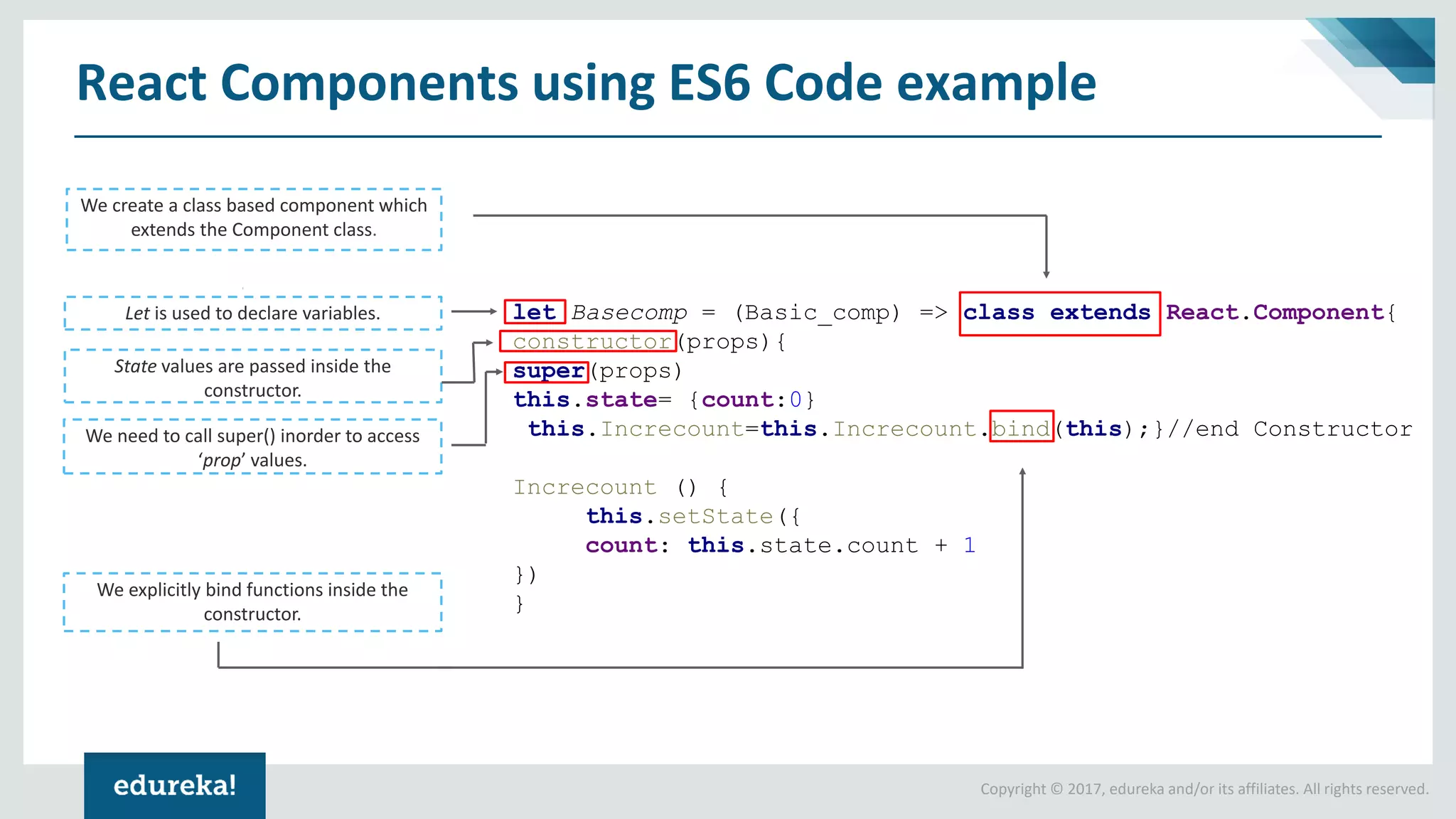 React Components using ES6 Code example

We create a class based component which extends the Component class.

Let is used to declare variables.

State values are passed inside the constructor.

We need to call super() inorder to access 'prop' values.

We explicitly bind functions inside the constructor.

let Basecomp = (Basic_comp) => class extends React.Component{
constructor(props){
super(props)
this.state= {count:0}
this.Increcount=this.Increcount.bind(this);}//end Constructor

Increcount () {
this.setState({
count: this.state.count + 1
})
}

edureka!

Copyright © 2017, edureka and/or its affiliates. All rights reserved.